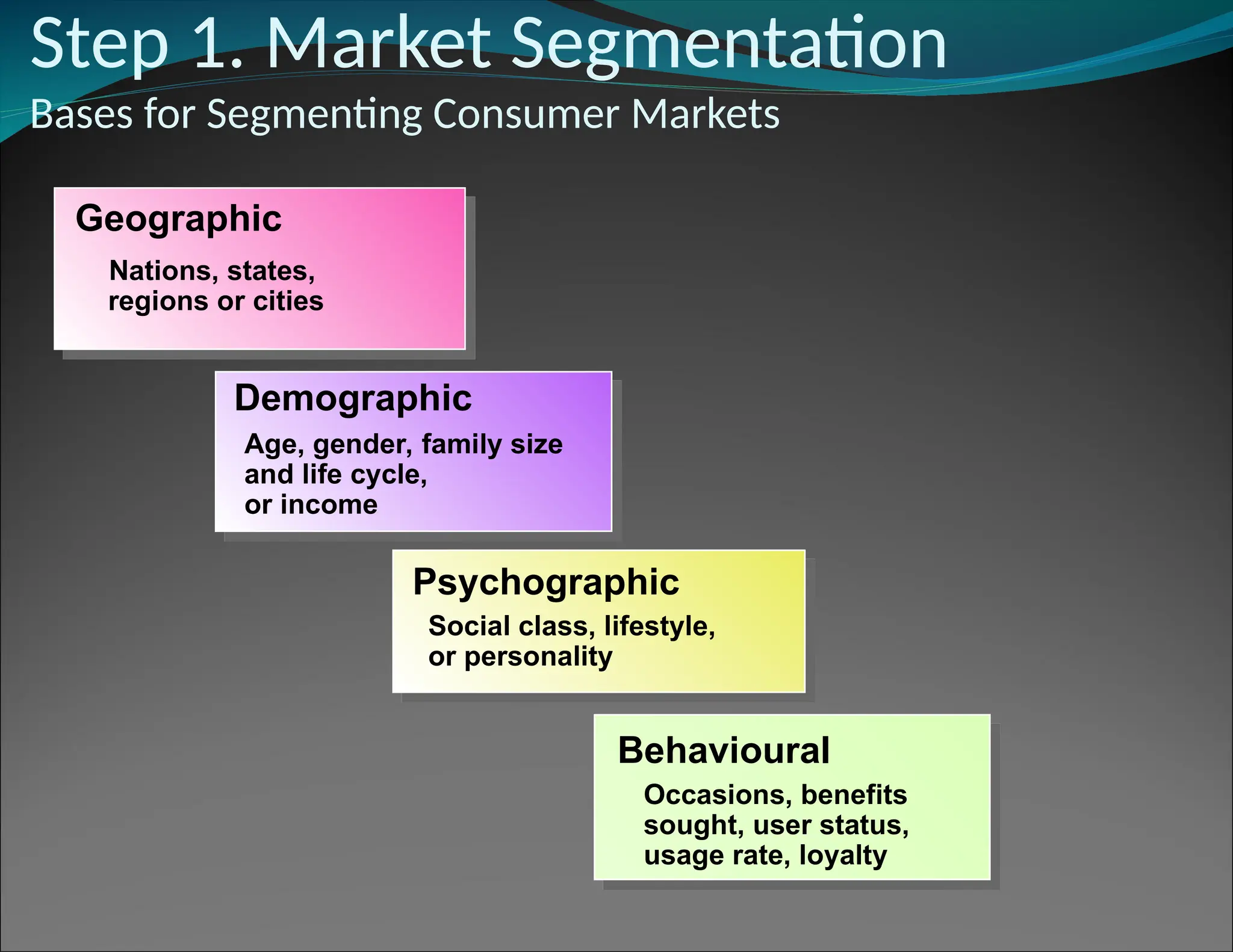 Step 1. Market Segmentation

Bases for Segmenting Consumer Markets

Geographic

Nations, states, regions or cities

Demographic

Age, gender, family size and life cycle, or income

Psychographic

Social class, lifestyle, or personality

Behavioural

Occasions, benefits sought, user status, usage rate, loyalty